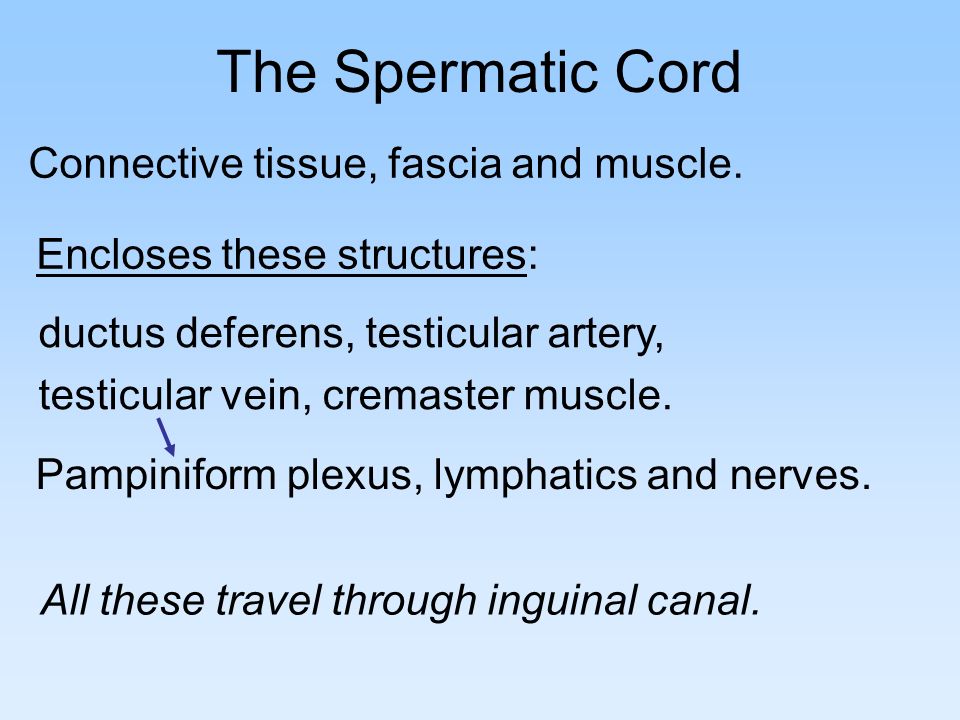 The Spermatic Cord

Connective tissue, fascia and muscle.

Encloses these structures:

ductus deferens, testicular artery, testicular vein, cremaster muscle.

Pampiniform plexus, lymphatics and nerves.

All these travel through inguinal canal.